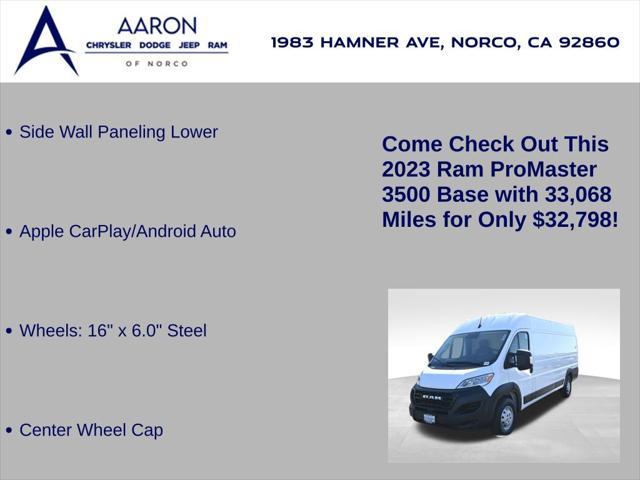 AARON
CHRYSLER DODGE JEEP RAM
OF NORCO

1983 HAMNER AVE, NORCO, CA 92860

• Side Wall Paneling Lower

• Apple CarPlay/Android Auto

• Wheels: 16" x 6.0" Steel

• Center Wheel Cap

Come Check Out This 2023 Ram ProMaster 3500 Base with 33,068 Miles for Only $32,798!

RAM